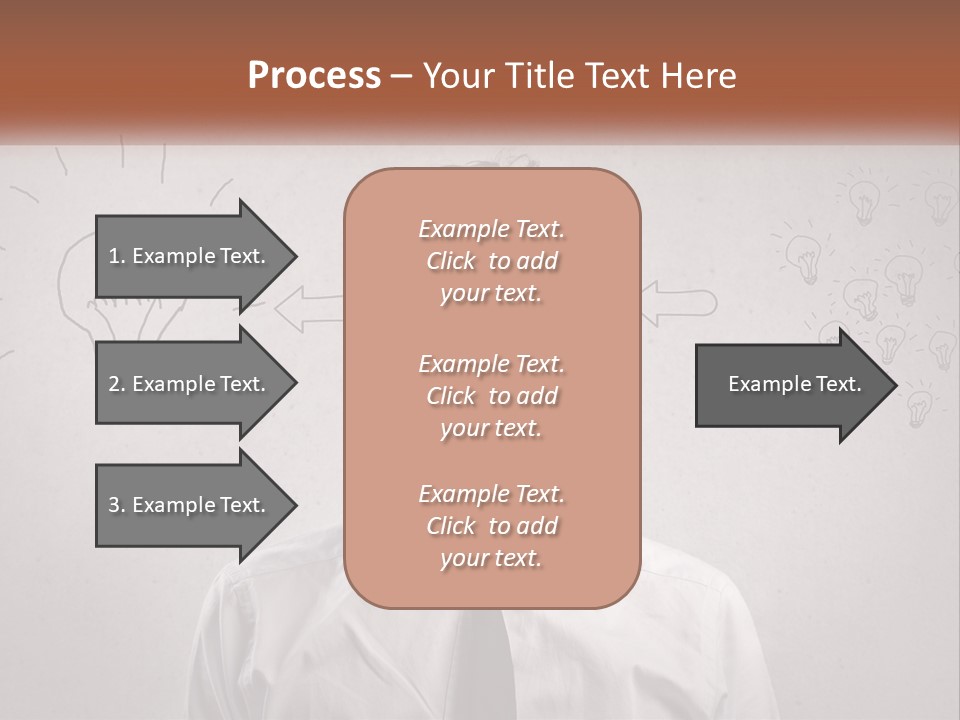 Process – Your Title Text Here

1. Example Text.

2. Example Text.

3. Example Text.

Example Text. Click to add your text.

Example Text. Click to add your text.

Example Text. Click to add your text.

Example Text.